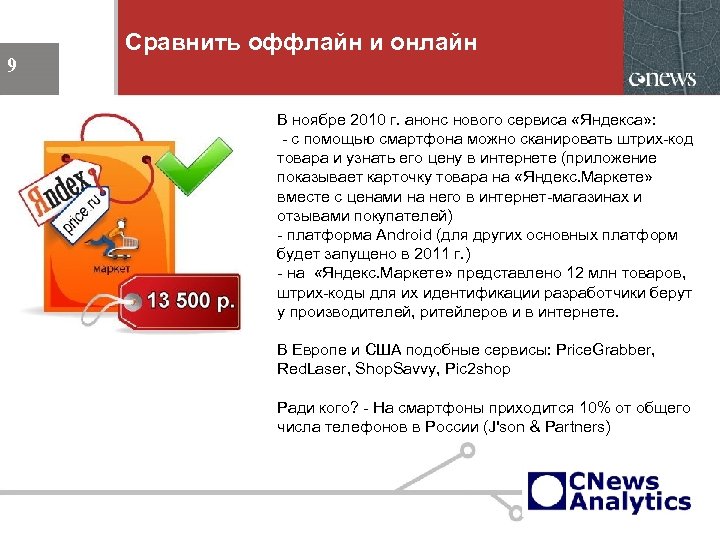 9

Сравнить оффлайн и онлайн

cnews

Яndex price.ru

маркет

13 500 р.

В ноябре 2010 г. анонс нового сервиса «Яндекса»:
- с помощью смартфона можно сканировать штрих-код товара и узнать его цену в интернете (приложение показывает карточку товара на «Яндекс.Маркете» вместе с ценами на него в интернет-магазинах и отзывами покупателей)
- платформа Android (для других основных платформ будет запущено в 2011 г.)
- на «Яндекс.Маркете» представлено 12 млн товаров, штрих-коды для их идентификации разработчики берут у производителей, ритейлеров и в интернете.

В Европе и США подобные сервисы: PriceGrabber, RedLaser, ShopSavvy, Pic2shop

Ради кого? - На смартфоны приходится 10% от общего числа телефонов в России (J'son & Partners)

CNews Analytics